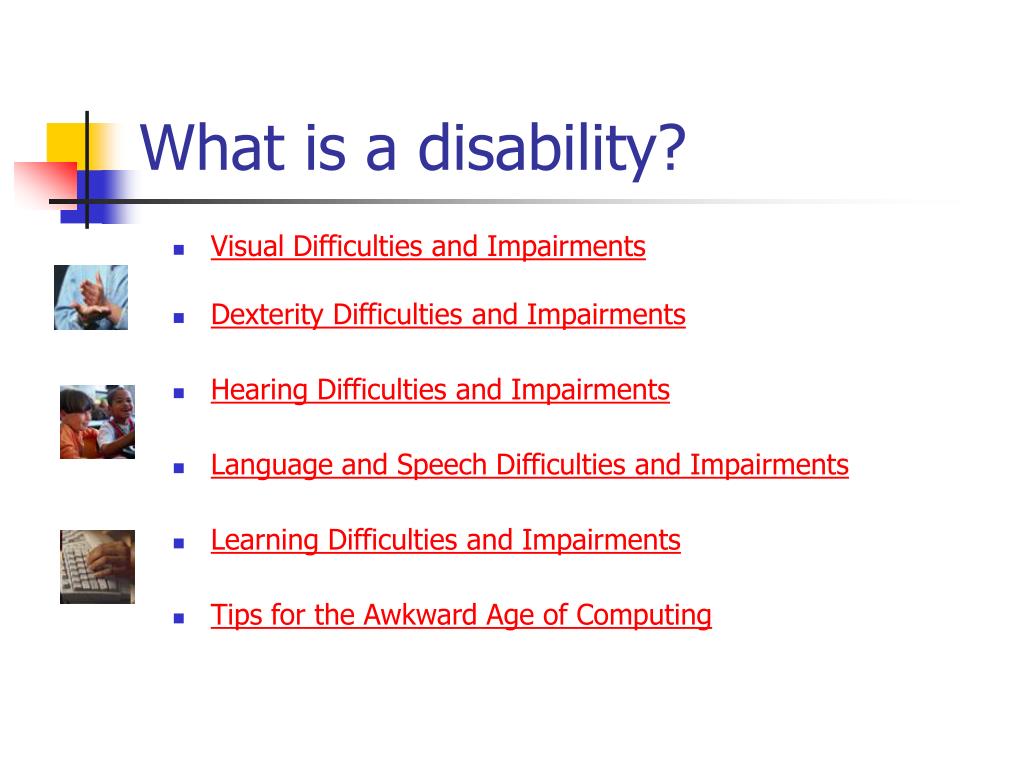 What is a disability?

- Visual Difficulties and Impairments
- Dexterity Difficulties and Impairments
- Hearing Difficulties and Impairments
- Language and Speech Difficulties and Impairments
- Learning Difficulties and Impairments
- Tips for the Awkward Age of Computing